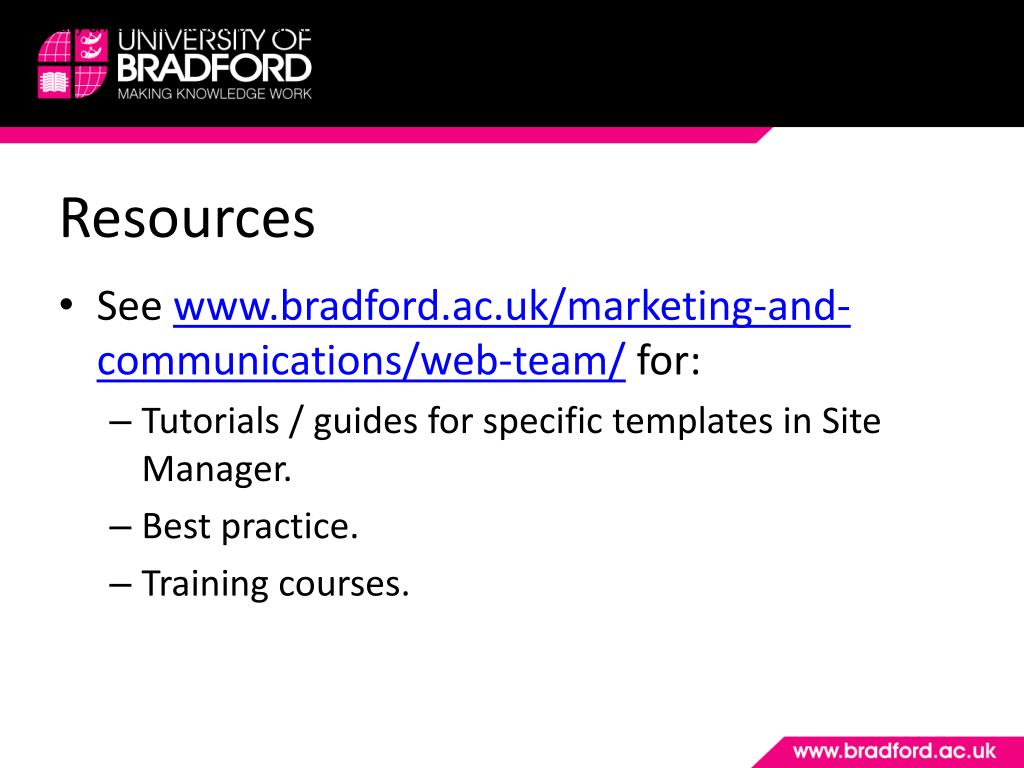 UNIVERSITY OF
BRADFORD
MAKING KNOWLEDGE WORK

Resources

• See www.bradford.ac.uk/marketing-and-communications/web-team/ for:
– Tutorials / guides for specific templates in Site Manager.
– Best practice.
– Training courses.

www.bradford.ac.uk